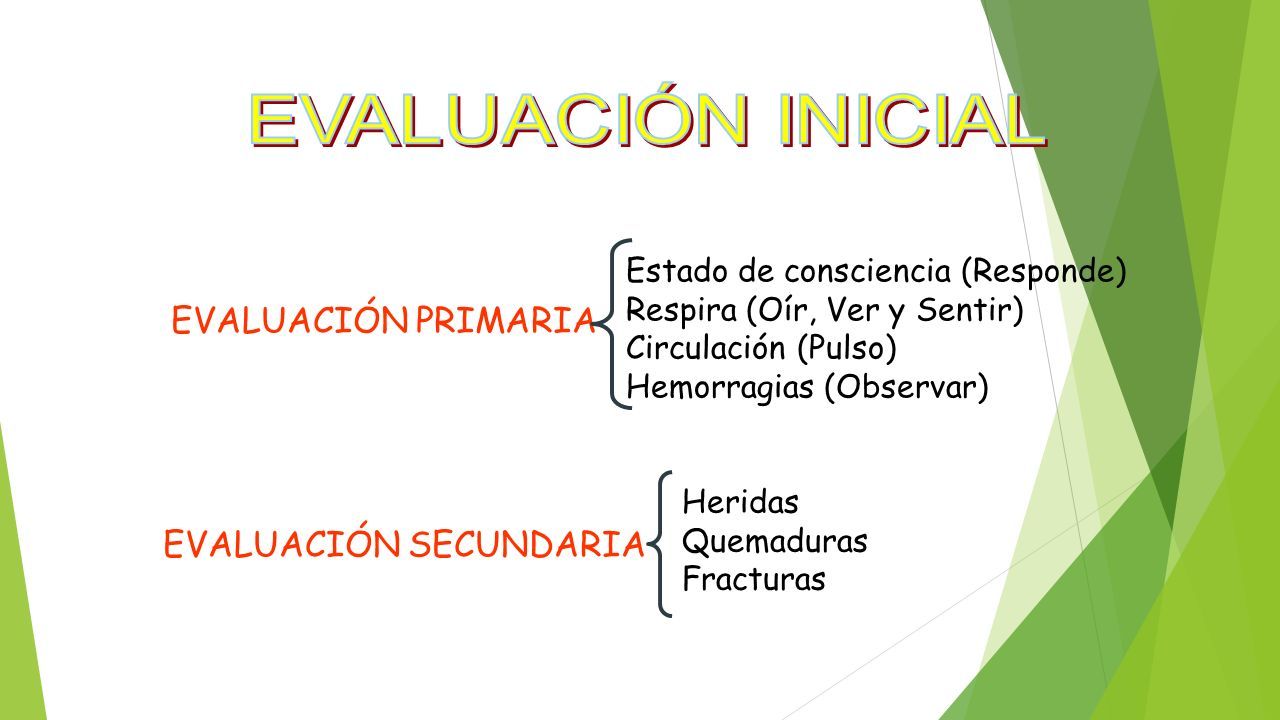 EVALUACIÓN INICIAL

EVALUACIÓN PRIMARIA

Estado de consciencia (Responde)
Respira (Oír, Ver y Sentir)
Circulación (Pulso)
Hemorragias (Observar)

EVALUACIÓN SECUNDARIA

Heridas
Quemaduras
Fracturas